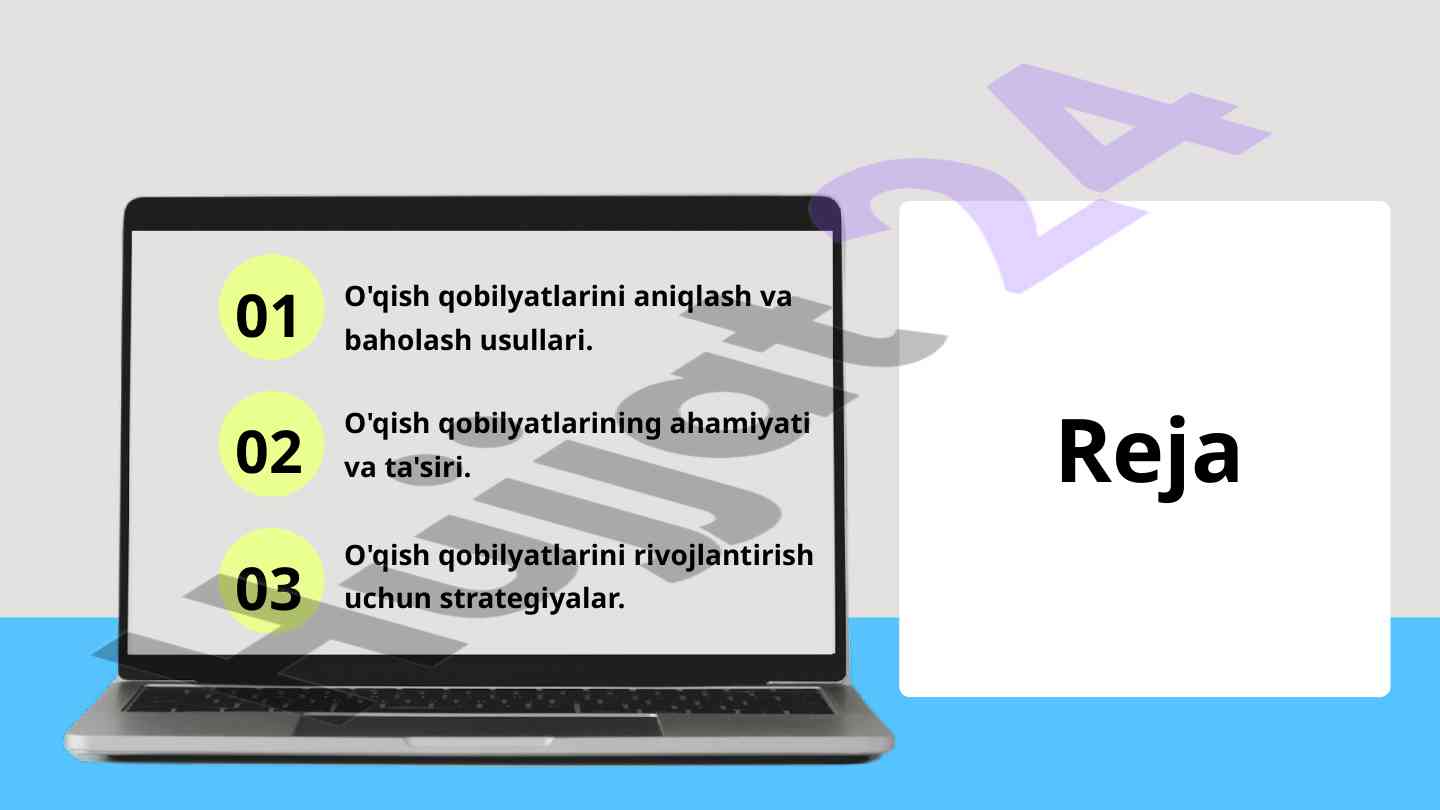 01 O'qish qobilyatlarini aniqlash va baholash usullari.

02 O'qish qobilyatlarining ahamiyati va ta'siri.

03 O'qish qobilyatlarini rivojlantirish uchun strategiyalar.

Reja

Hujjat24